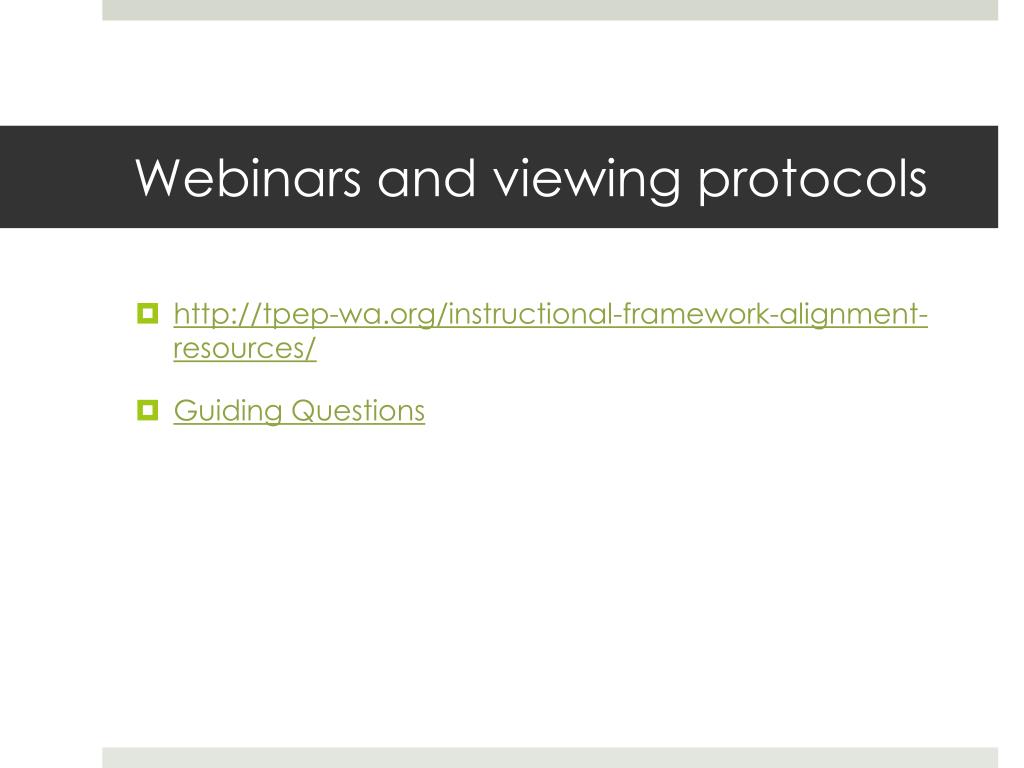 Webinars and viewing protocols

http://tpep-wa.org/instructional-framework-alignment-resources/

Guiding Questions